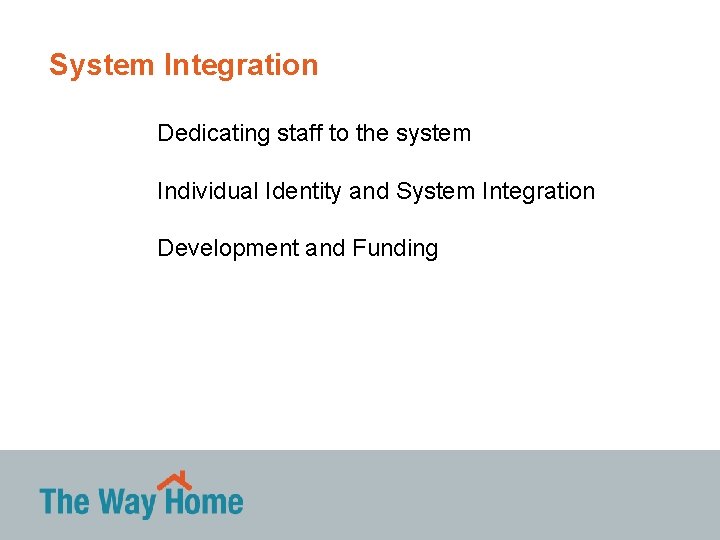 System Integration

Dedicating staff to the system

Individual Identity and System Integration

Development and Funding

The Way Home